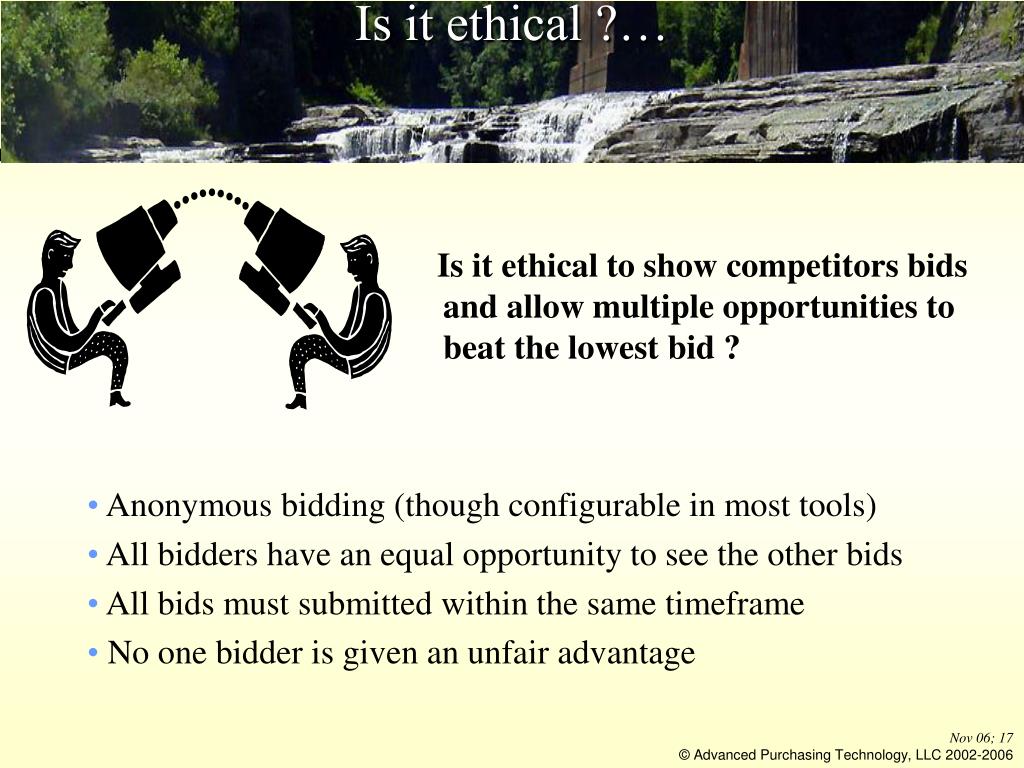 Is it ethical ?…

Is it ethical to show competitors bids and allow multiple opportunities to beat the lowest bid ?

• Anonymous bidding (though configurable in most tools)
• All bidders have an equal opportunity to see the other bids
• All bids must submitted within the same timeframe
• No one bidder is given an unfair advantage

Nov 06; 17
© Advanced Purchasing Technology, LLC 2002-2006